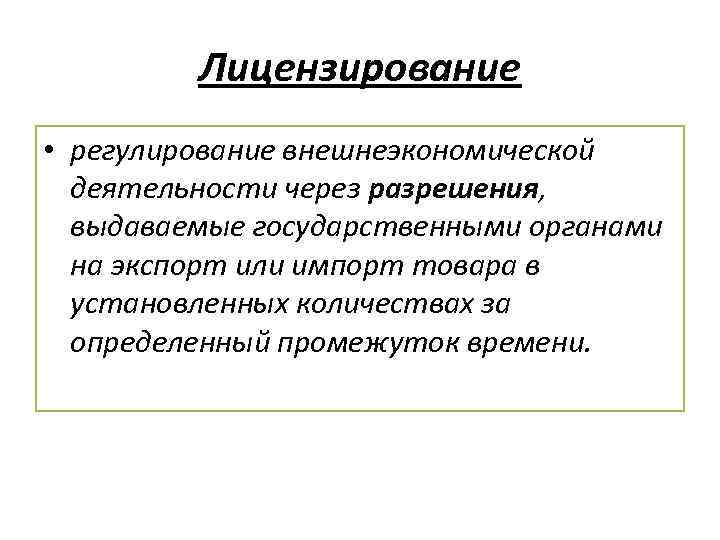 Лицензирование

• регулирование внешнеэкономической деятельности через разрешения, выдаваемые государственными органами на экспорт или импорт товара в установленных количествах за определенный промежуток времени.